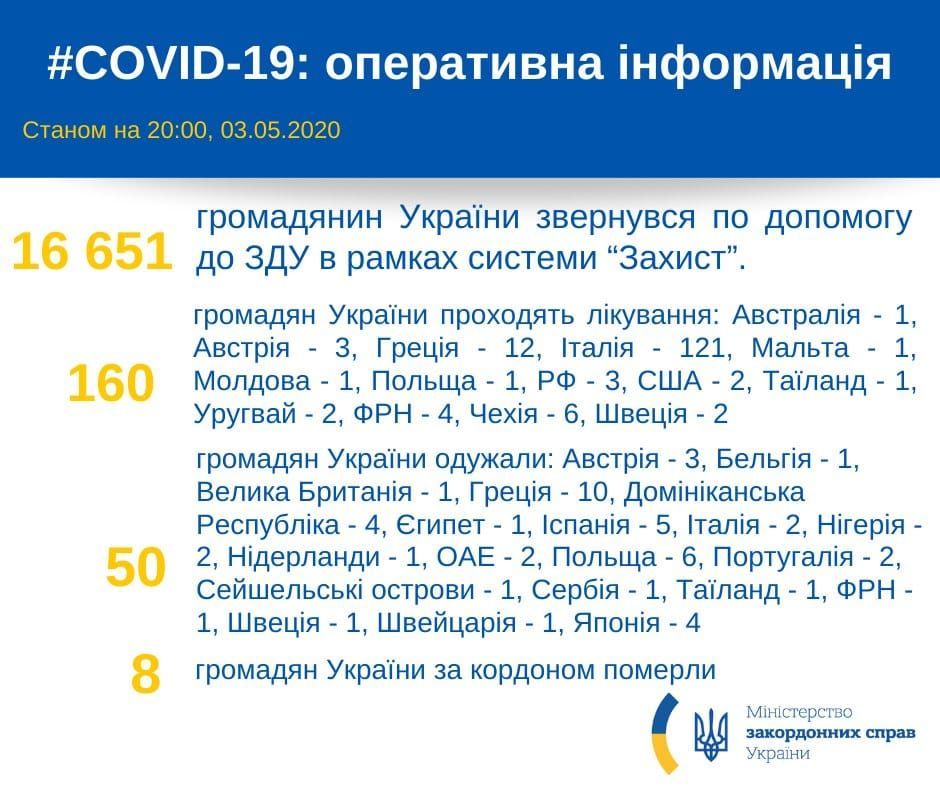 #COVID-19: оперативна інформація

Станом на 20:00, 03.05.2020

16 651 громадянин України звернувся по допомогу до ЗДУ в рамках системи “Захист”.

160 громадян України проходять лікування: Австралія - 1, Австрія - 3, Греція - 12, Італія - 121, Мальта - 1, Молдова - 1, Польща - 1, РФ - 3, США - 2, Таїланд - 1, Уругвай - 2, ФРН - 4, Чехія - 6, Швеція - 2

50 громадян України одужали: Австрія - 3, Бельгія - 1, Велика Британія - 1, Греція - 10, Домініканська Республіка - 4, Єгипет - 1, Іспанія - 5, Італія - 2, Нігерія - 2, Нідерланди - 1, ОАЕ - 2, Польща - 6, Португалія - 2, Сейшельські острови - 1, Сербія - 1, Таїланд - 1, ФРН - 1, Швеція - 1, Швейцарія - 1, Японія - 4

8 громадян України за кордоном померли

Міністерство закордонних справ України